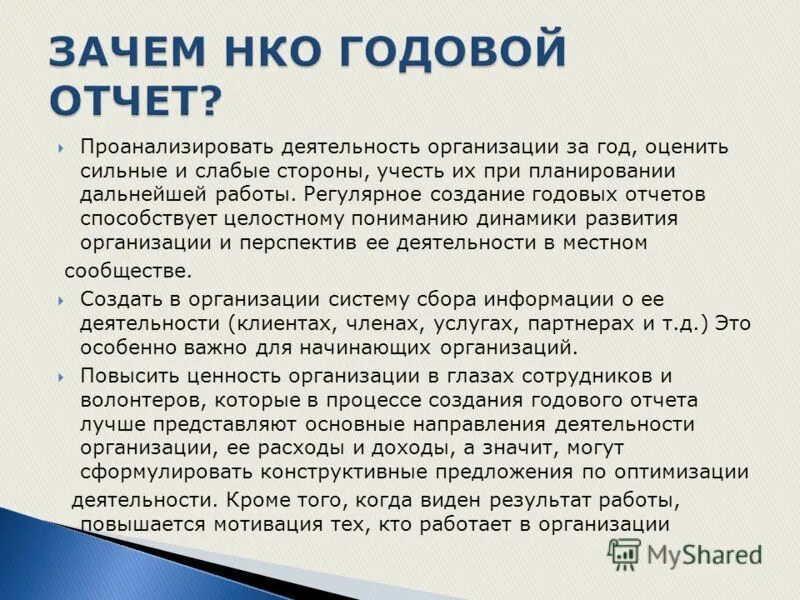 ЗАЧЕМ НКО ГОДОВОЙ ОТЧЕТ?

Проанализировать деятельность организации за год, оценить сильные и слабые стороны, учесть их при планировании дальнейшей работы. Регулярное создание годовых отчетов способствует целостному пониманию динамики развития организации и перспектив ее деятельности в местном сообществе.

Создать в организации систему сбора информации о ее деятельности (клиентах, членах, услугах, партнерах и т.д.) Это особенно важно для начинающих организаций.

Повысить ценность организации в глазах сотрудников и волонтеров, которые в процессе создания годового отчета лучше представляют основные направления деятельности организации, ее расходы и доходы, а значит, могут сформулировать конструктивные предложения по оптимизации деятельности. Кроме того, когда виден результат работы, повышается мотивация тех, кто работает в организации

MyShared